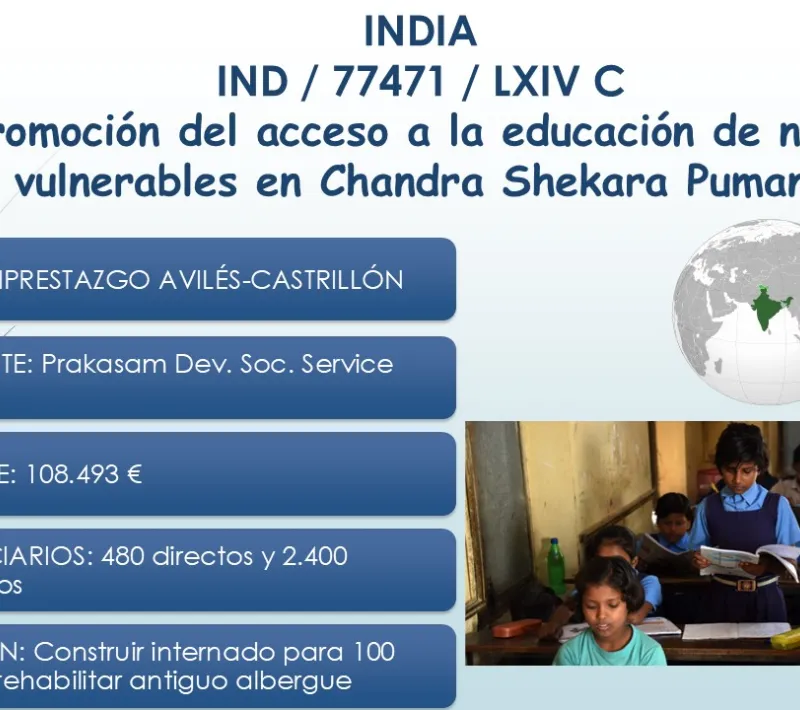 INDIA
IND / 77471 / LXIV C
romoción del acceso a la educación de n
vulnerables en Chandra Shekara Pumar

IPRESTAZGO AVILÉS-CASTRILLÓN

TE: Prakasam Dev. Soc. Service

E: 108.493 €

CIARIOS: 480 directos y 2.400 os

N: Construir internado para 100 rehabilitar antiguo albergue